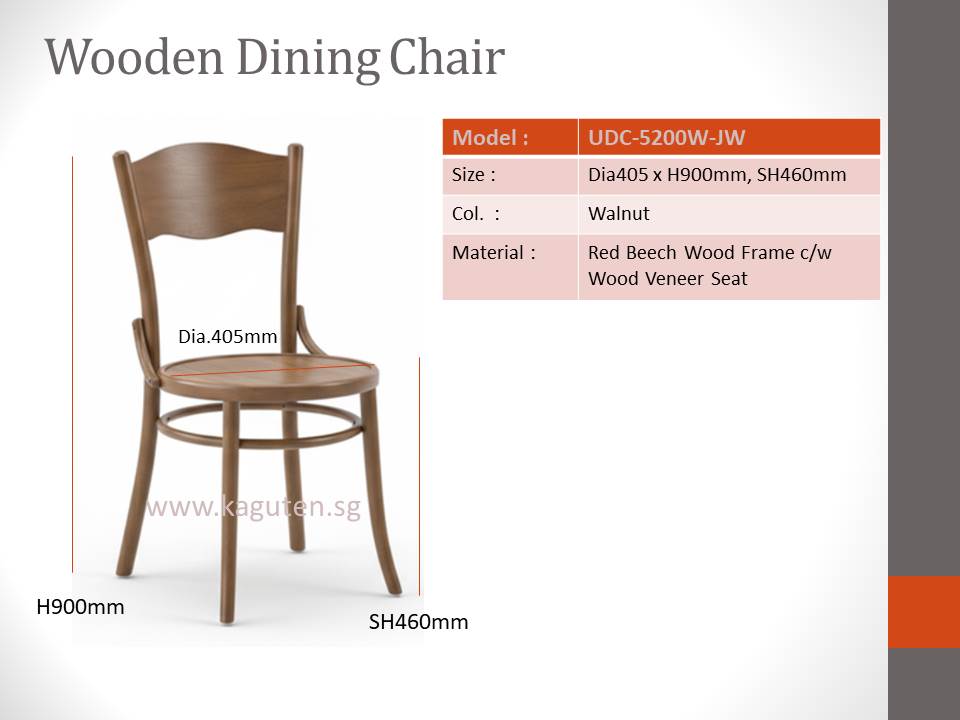 Wooden Dining Chair

| Model : | UDC-5200W-JW |
|---|---|
| Size : | Dia405 x H900mm, SH460mm |
| Col. : | Walnut |
| Material : | Red Beech Wood Frame c/w Wood Veneer Seat |

Dia.405mm

www.kaguten.sg

H900mm

SH460mm